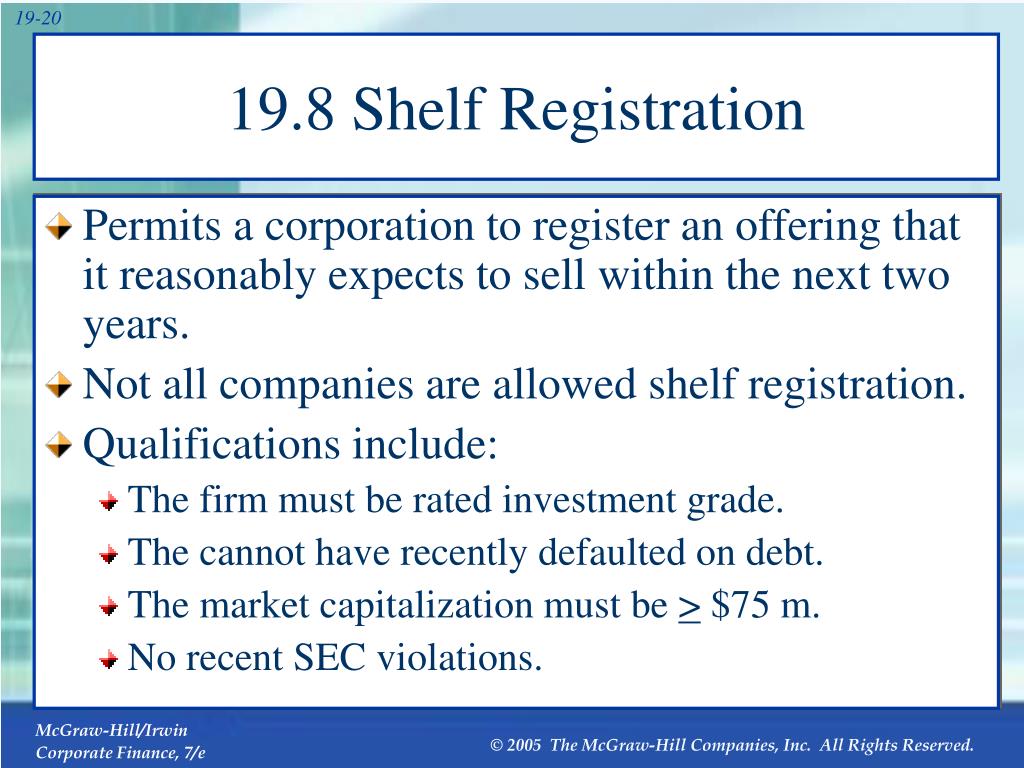 19-20

19.8 Shelf Registration

Permits a corporation to register an offering that it reasonably expects to sell within the next two years.

Not all companies are allowed shelf registration.

Qualifications include:

The firm must be rated investment grade.

The cannot have recently defaulted on debt.

The market capitalization must be $\geq$ \$75 m.

No recent SEC violations.

McGraw-Hill/Irwin
Corporate Finance, 7/e

© 2005 The McGraw-Hill Companies, Inc. All Rights Reserved.